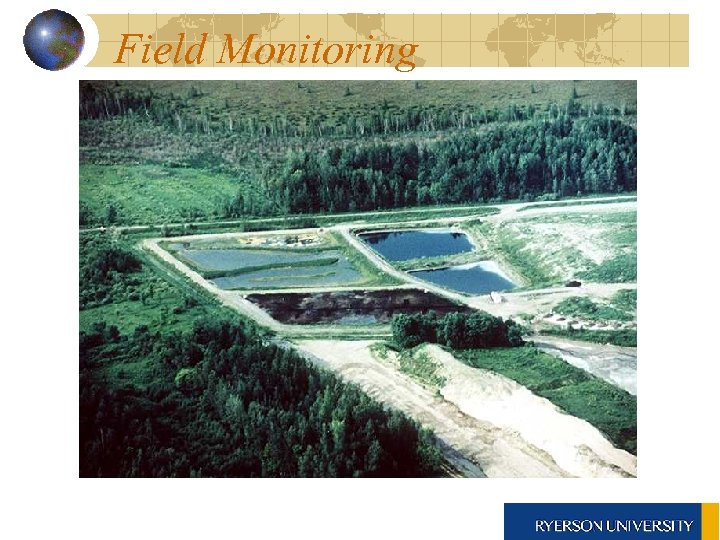 Field Monitoring

RYERSON UNIVERSITY